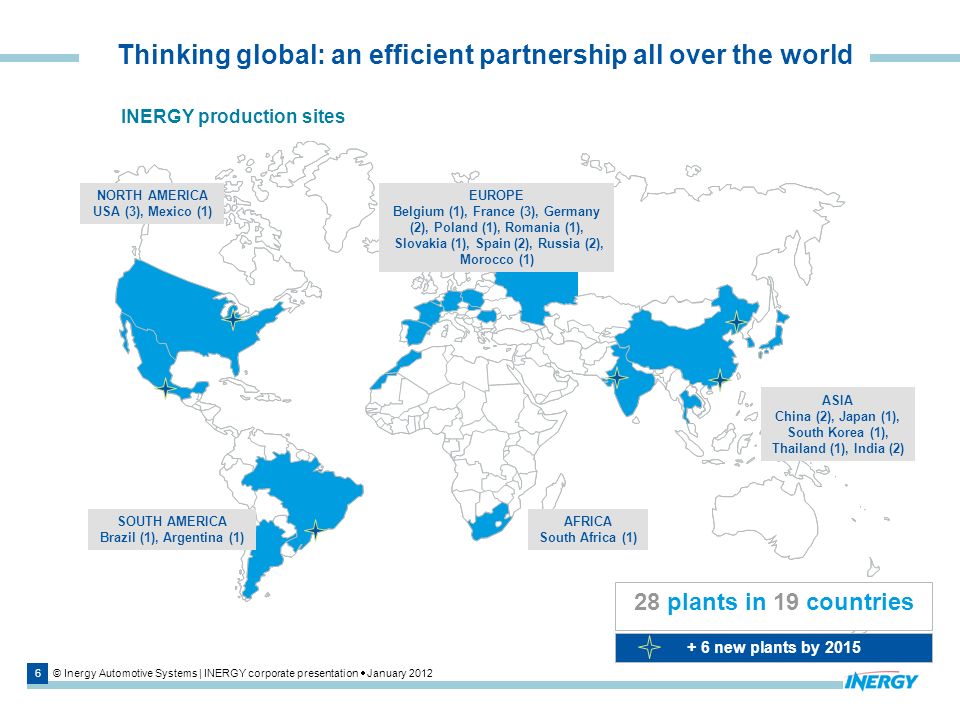 Thinking global: an efficient partnership all over the world

INERGY production sites

NORTH AMERICA
USA (3), Mexico (1)

EUROPE
Belgium (1), France (3), Germany (2), Poland (1), Romania (1), Slovakia (1), Spain (2), Russia (2), Morocco (1)

ASIA
China (2), Japan (1), South Korea (1), Thailand (1), India (2)

SOUTH AMERICA
Brazil (1), Argentina (1)

AFRICA
South Africa (1)

28 plants in 19 countries

+ 6 new plants by 2015

6 © Inergy Automotive Systems | INERGY corporate presentation • January 2012

INERGY